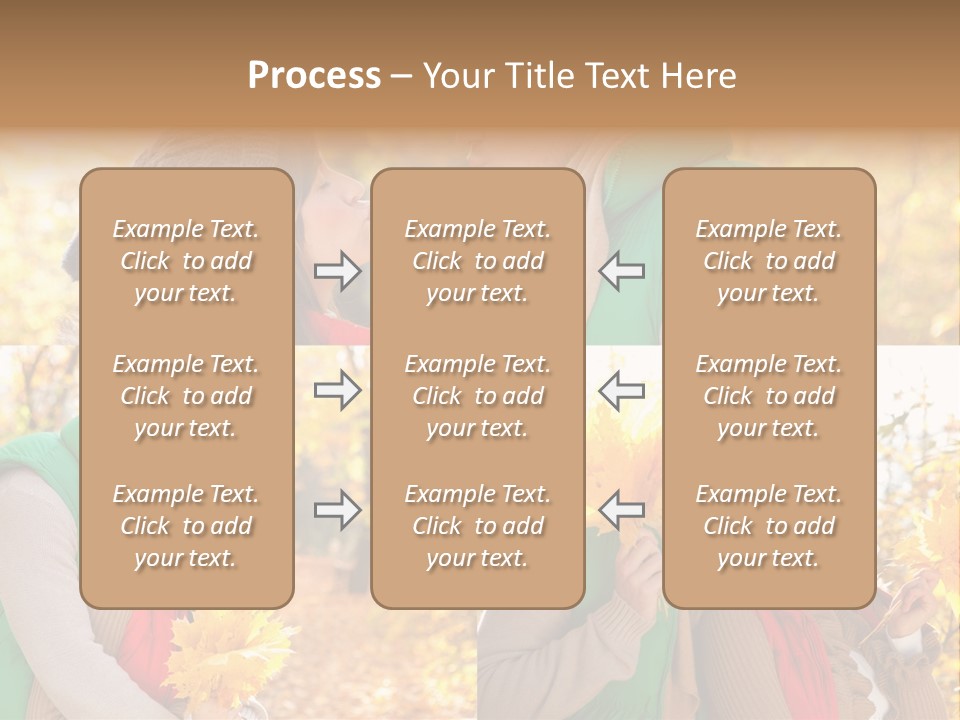 Process – Your Title Text Here

Example Text. Click to add your text.

Example Text. Click to add your text.

Example Text. Click to add your text.

Example Text. Click to add your text.

Example Text. Click to add your text.

Example Text. Click to add your text.

Example Text. Click to add your text.

Example Text. Click to add your text.

Example Text. Click to add your text.